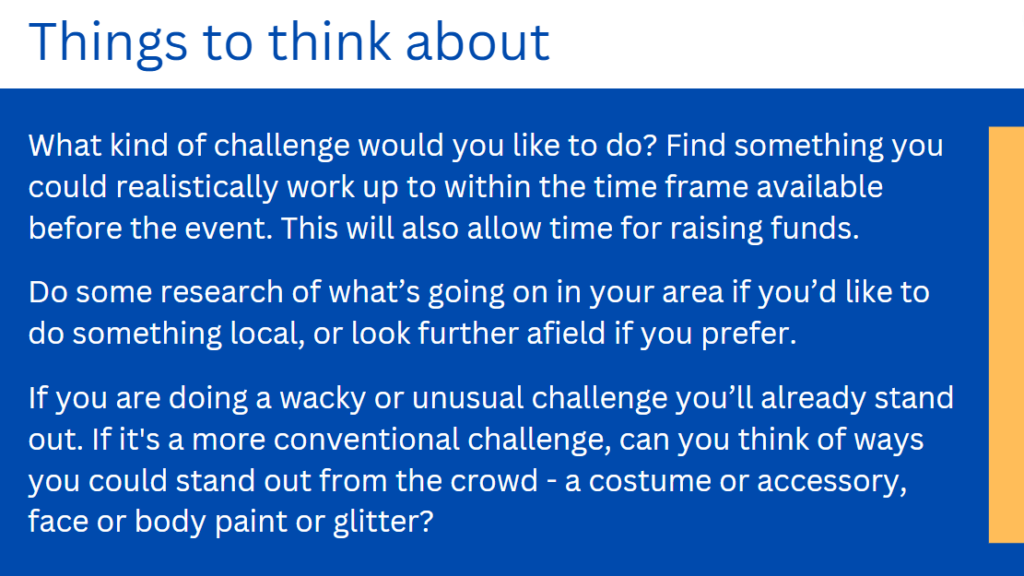 Things to think about

What kind of challenge would you like to do? Find something you could realistically work up to within the time frame available before the event. This will also allow time for raising funds.

Do some research of what’s going on in your area if you’d like to do something local, or look further afield if you prefer.

If you are doing a wacky or unusual challenge you’ll already stand out. If it's a more conventional challenge, can you think of ways you could stand out from the crowd - a costume or accessory, face or body paint or glitter?